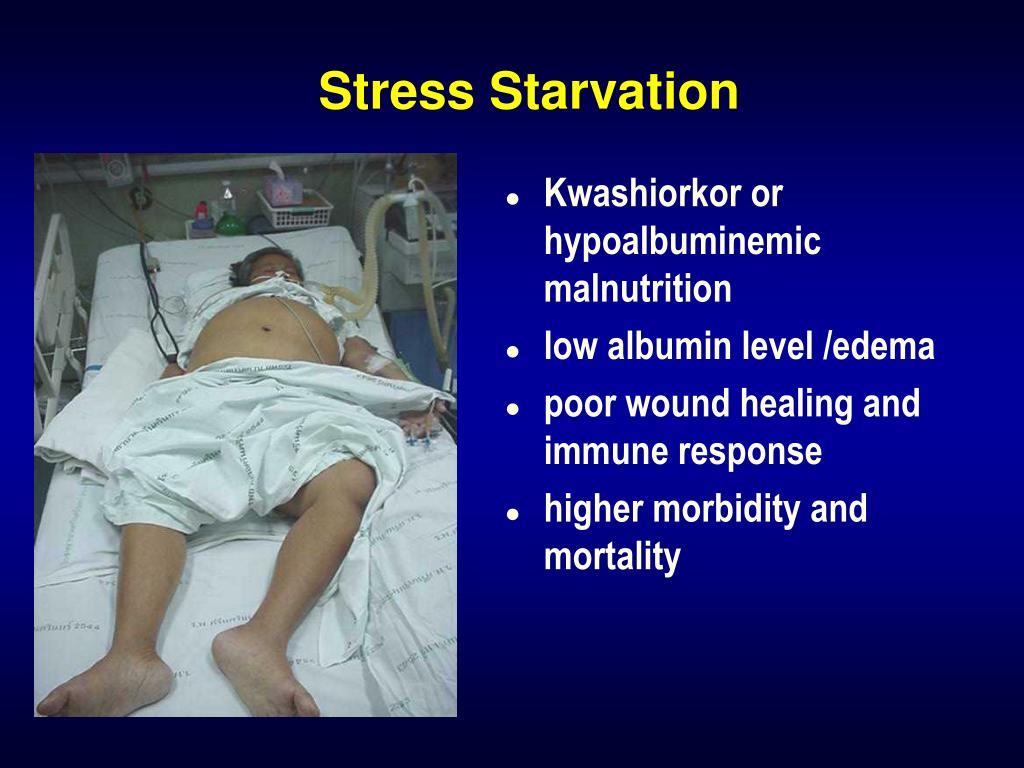 Stress Starvation

- Kwashiorkor or hypoalbuminemic malnutrition
- low albumin level /edema
- poor wound healing and immune response
- higher morbidity and mortality